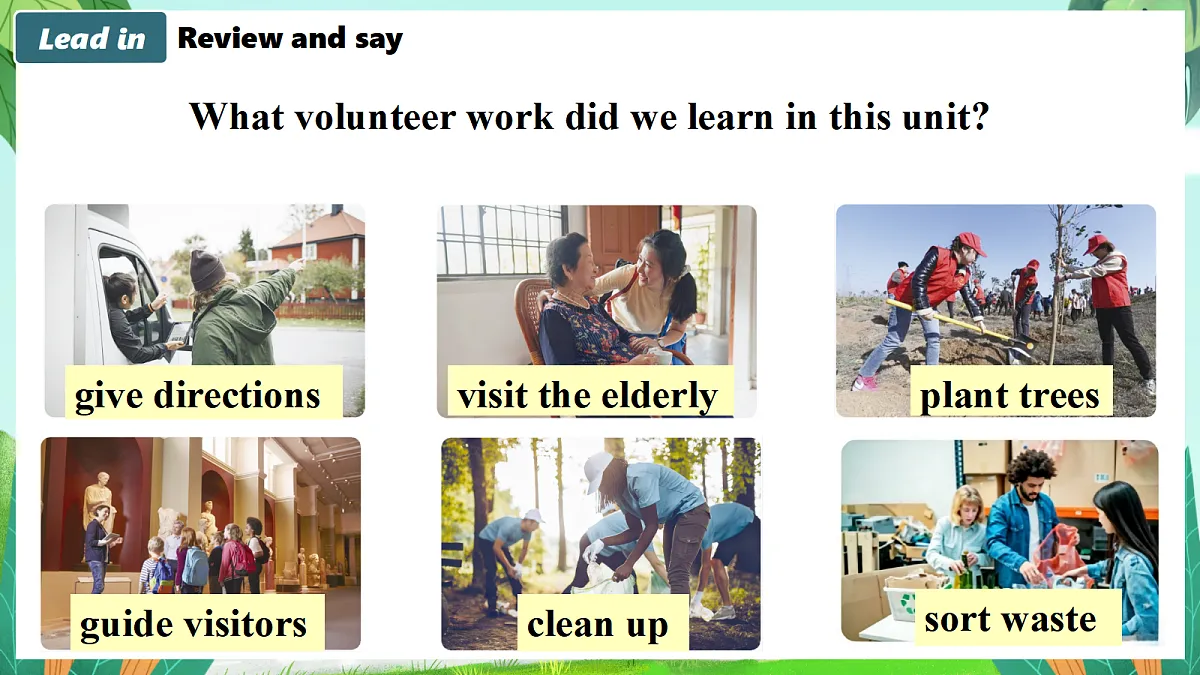 Lead in Review and say

What volunteer work did we learn in this unit?

give directions

visit the elderly

plant trees

guide visitors

clean up

sort waste